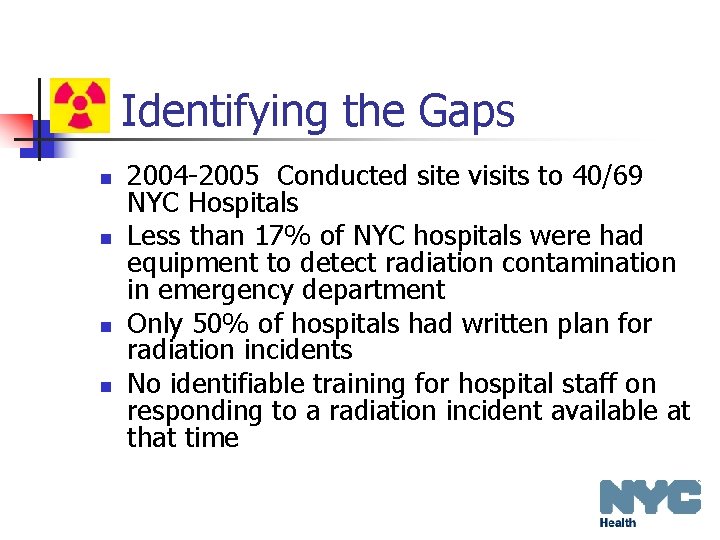 Identifying the Gaps

- 2004-2005 Conducted site visits to 40/69 NYC Hospitals
- Less than 17% of NYC hospitals were had equipment to detect radiation contamination in emergency department
- Only 50% of hospitals had written plan for radiation incidents
- No identifiable training for hospital staff on responding to a radiation incident available at that time

NYC
Health